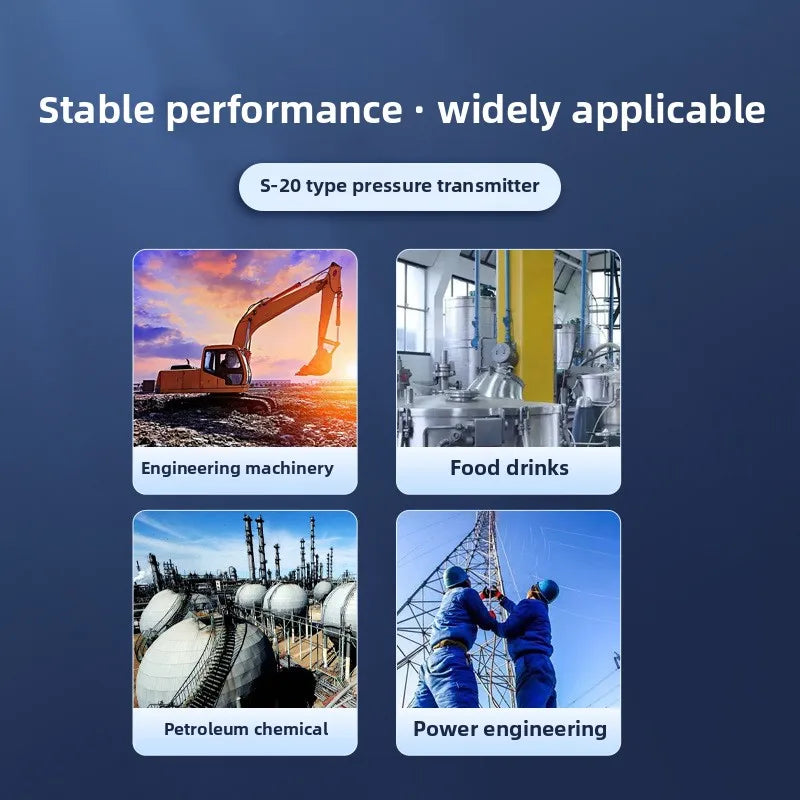 Stable performance · widely applicable

S-20 type pressure transmitter

Engineering machinery

Food drinks

Petroleum chemical

Power engineering